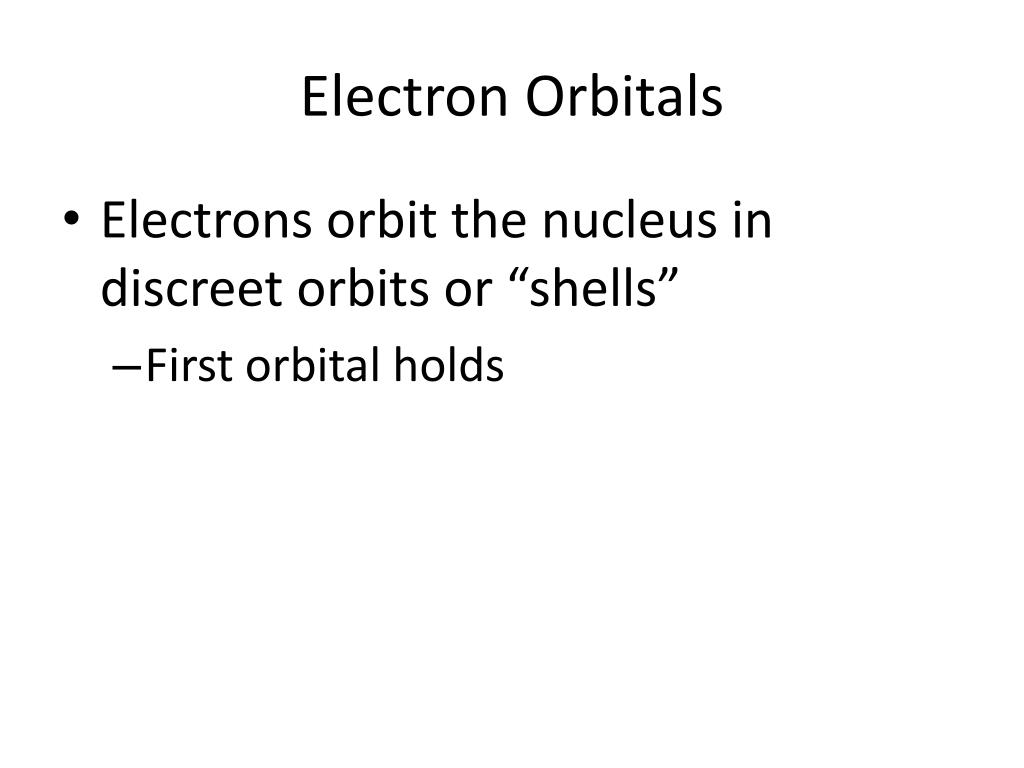 Electron Orbitals

• Electrons orbit the nucleus in discreet orbits or “shells”

– First orbital holds